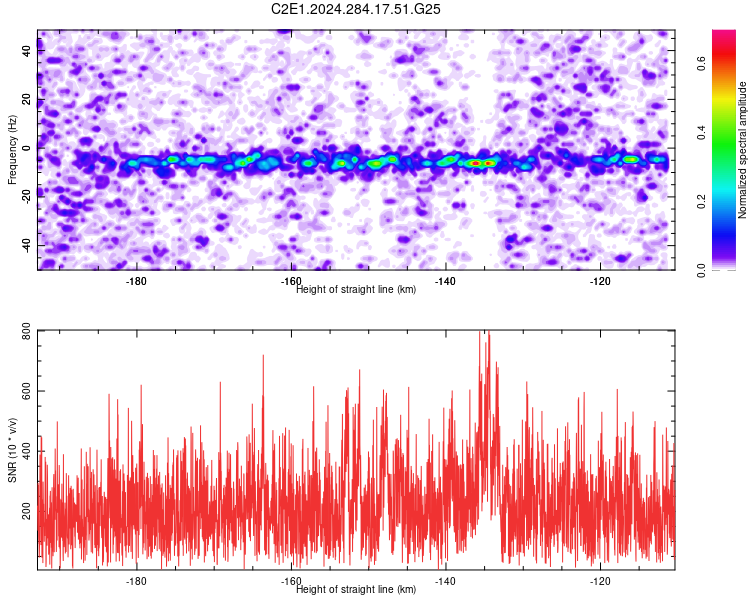 C2E1.2024.284.17.51.G25

Frequency (Hz)
40
20
0
-20
-40
-180
-160
-140
-120
Height of straight line (km)

Normalized spectral amplitude
0.0
0.2
0.4
0.6

SNR (10 * v/v)
800
600
400
200
-180
-160
-140
-120
Height of straight line (km)